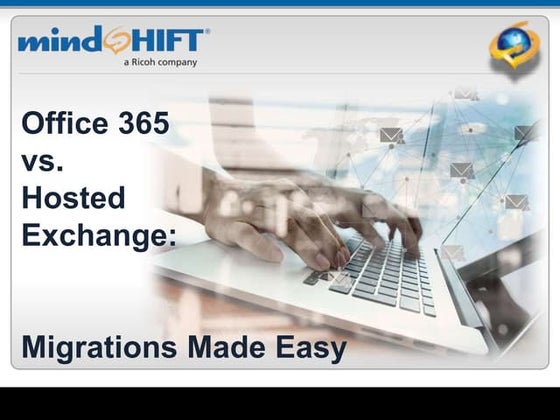 mindSHIFT®
a Ricoh company

Office 365
vs.
Hosted
Exchange:

Migrations Made Easy